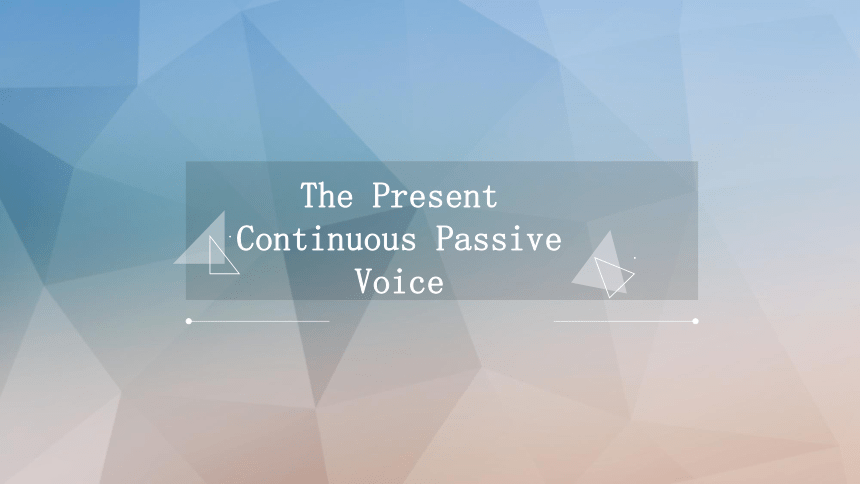 The Present Continuous Passive Voice